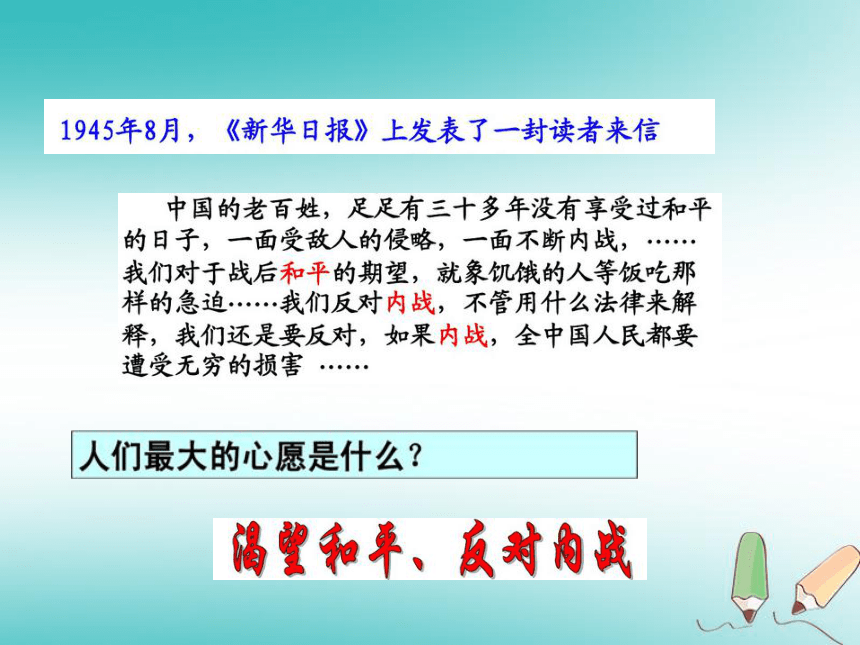 1945年8月，《新华日报》上发表了一封读者来信

中国的老百姓，足足有三十多年没有享受过和平的日子，一面受敌人的侵略，一面不断内战，……我们对于战后和平的期望，就象饥饿的人等饭吃那样的急迫……我们反对内战，不管用什么法律来解释，我们还是要反对，如果内战，全中国人民都要遭受无穷的损害 ……

人们最大的心愿是什么？

渴望和平、反对内战